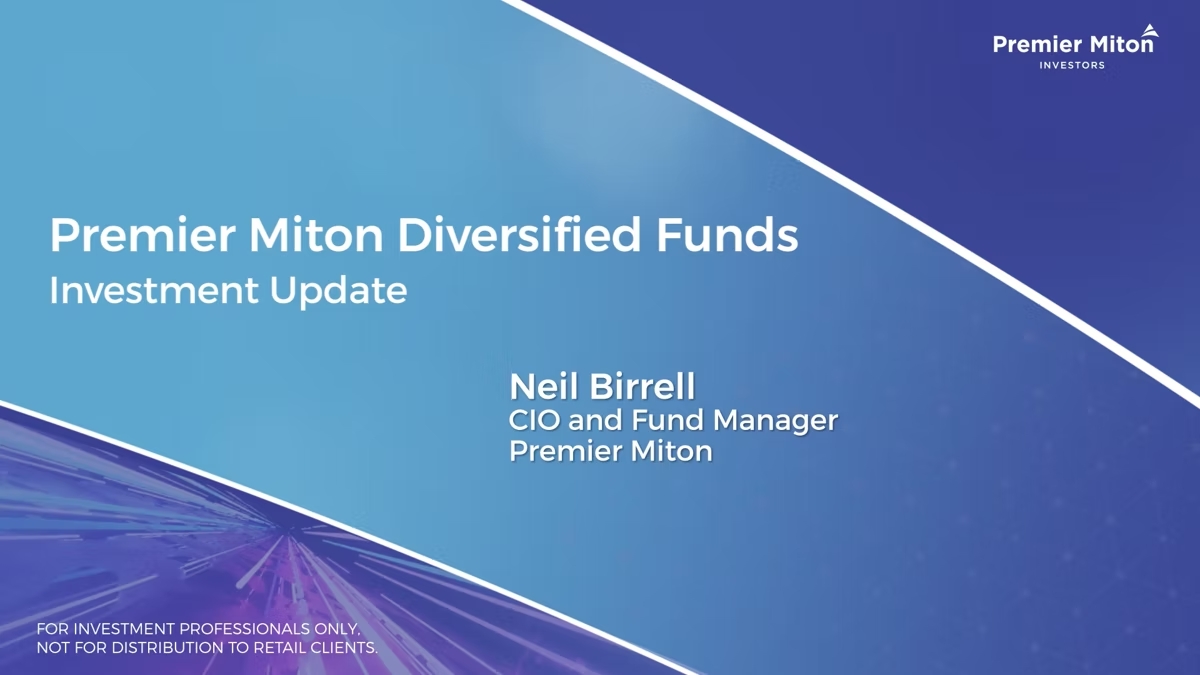 Premier Miton
INVESTORS

Premier Miton Diversified Funds
Investment Update

Neil Birrell
CIO and Fund Manager
Premier Miton

FOR INVESTMENT PROFESSIONALS ONLY, NOT FOR DISTRIBUTION TO RETAIL CLIENTS.